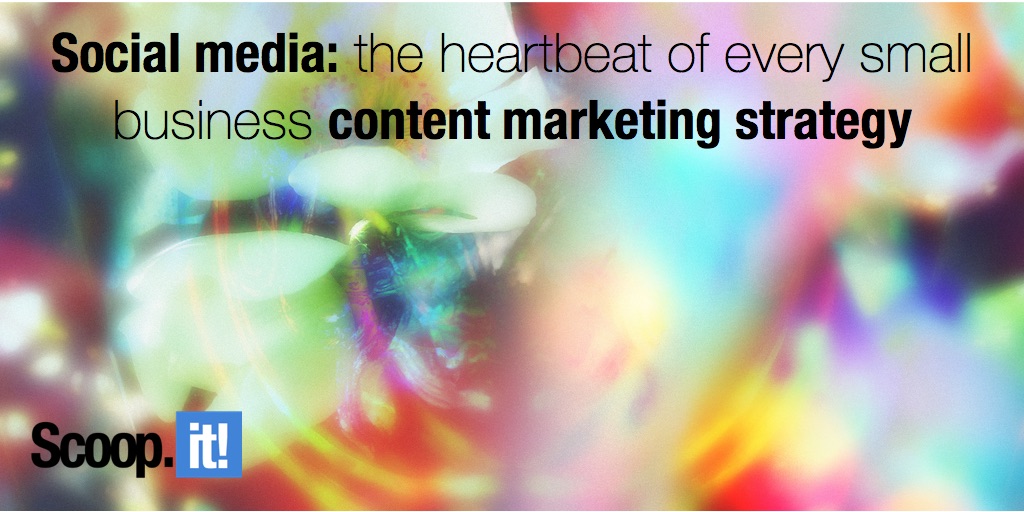 Social media: the heartbeat of every small business content marketing strategy

Scoop.it!